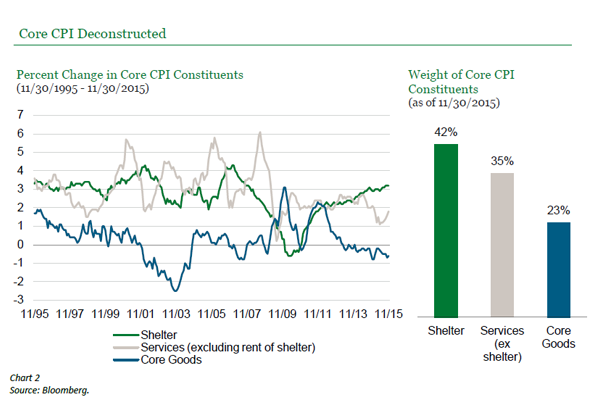 Core CPI Deconstructed

Percent Change in Core CPI Constituents
(11/30/1995 - 11/30/2015)

7
6
5
4
3
2
1
0
-1
-2
-3

11/95 11/97 11/99 11/01 11/03 11/05 11/07 11/09 11/11 11/13 11/15

Shelter
Services (excluding rent of shelter)
Core Goods

Weight of Core CPI Constituents
(as of 11/30/2015)

42%
35%
23%

Shelter
Services (ex shelter)
Core Goods

Chart 2
Source: Bloomberg.